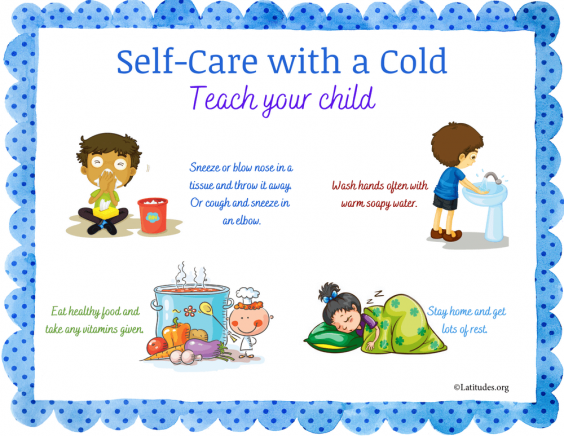 Self-Care with a Cold
Teach your child

Sneeze or blow nose in a tissue and throw it away. Or cough and sneeze in an elbow.

Wash hands often with warm soapy water.

Eat healthy food and take any vitamins given.

Stay home and get lots of rest.

©Latitudes.org